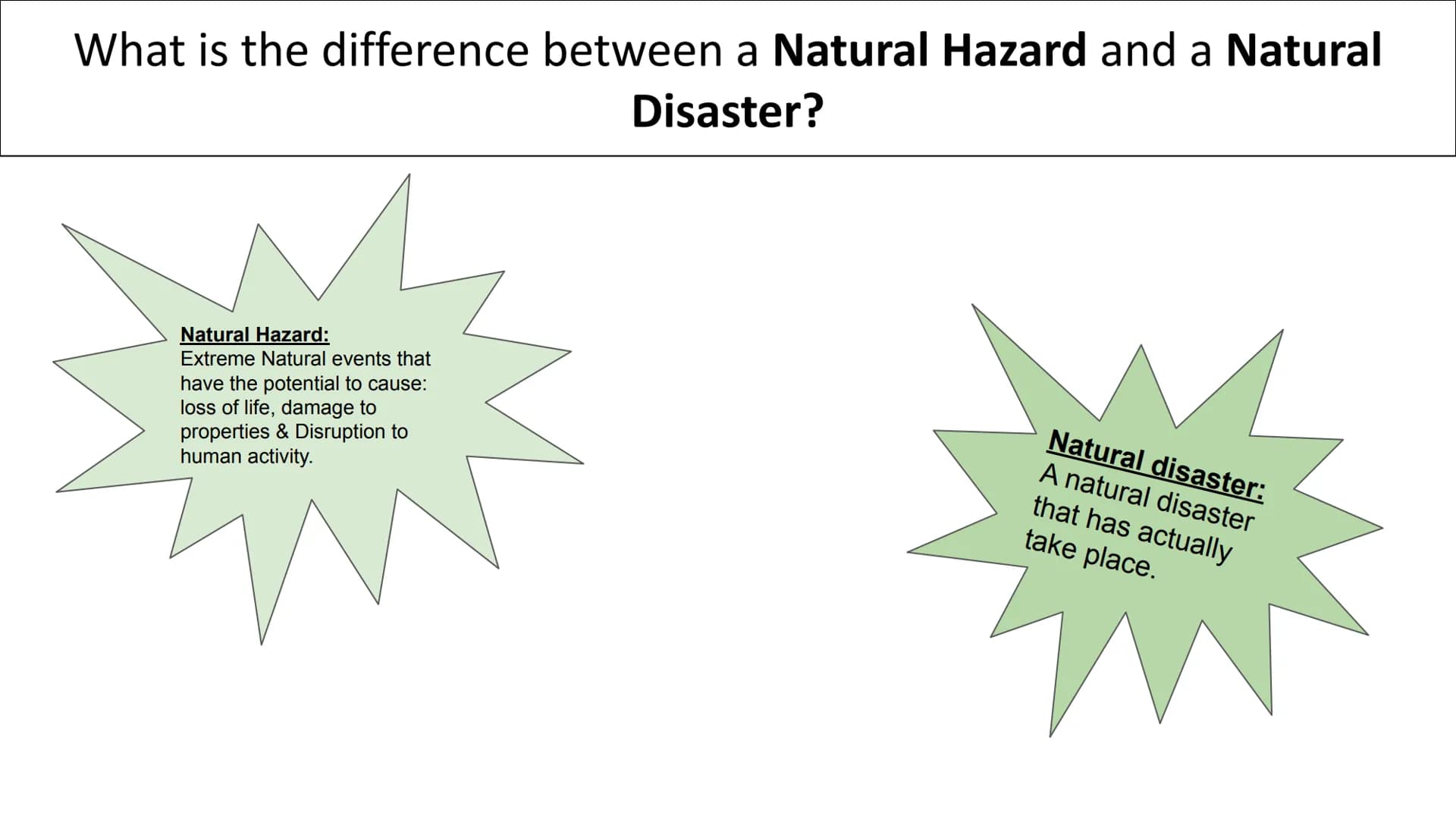 What is the difference between a Natural Hazard and a Natural Disaster?

Natural Hazard:
Extreme Natural events that have the potential to cause: loss of life, damage to properties & Disruption to human activity.

Natural disaster:
A natural disaster that has actually take place.